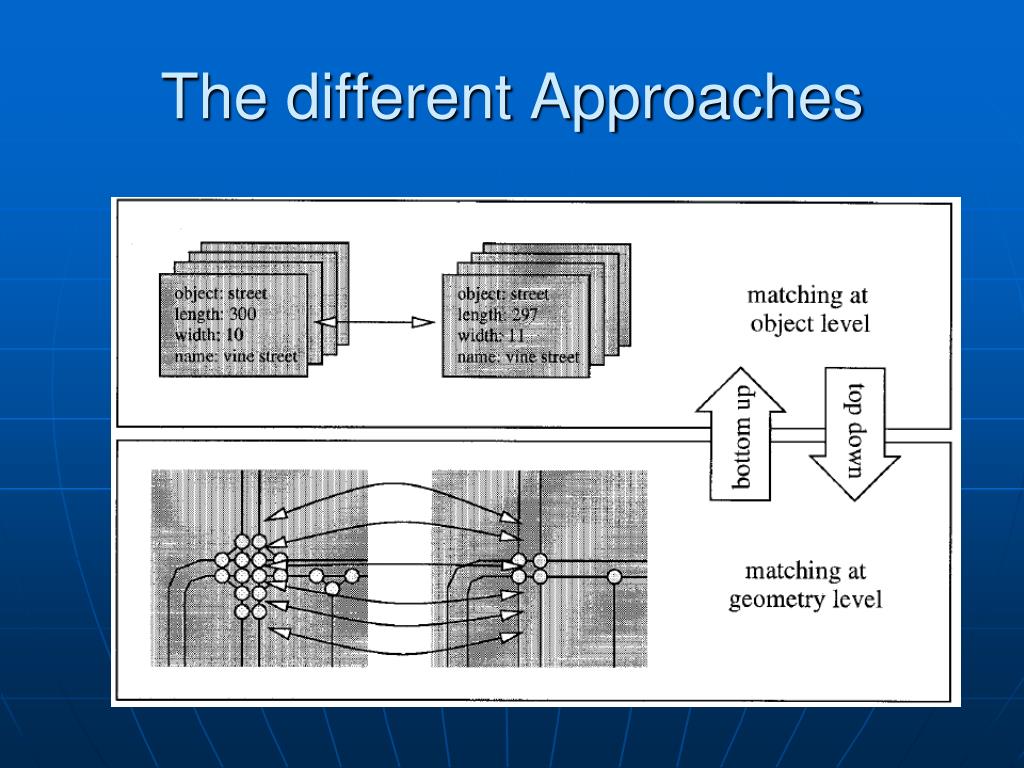 The different Approaches

object: street
length: 300
width: 10
name: vine street

object: street
length: 297
width: 11
name: vine street

matching at
object level

bottom up

top down

matching at
geometry level